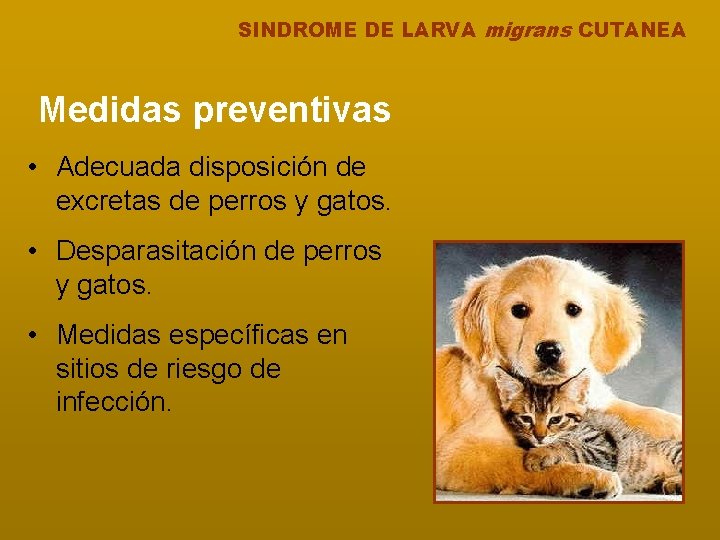 SINDROME DE LARVA migrans CUTANEA

Medidas preventivas

• Adecuada disposición de excretas de perros y gatos.
• Desparasitación de perros y gatos.
• Medidas específicas en sitios de riesgo de infección.